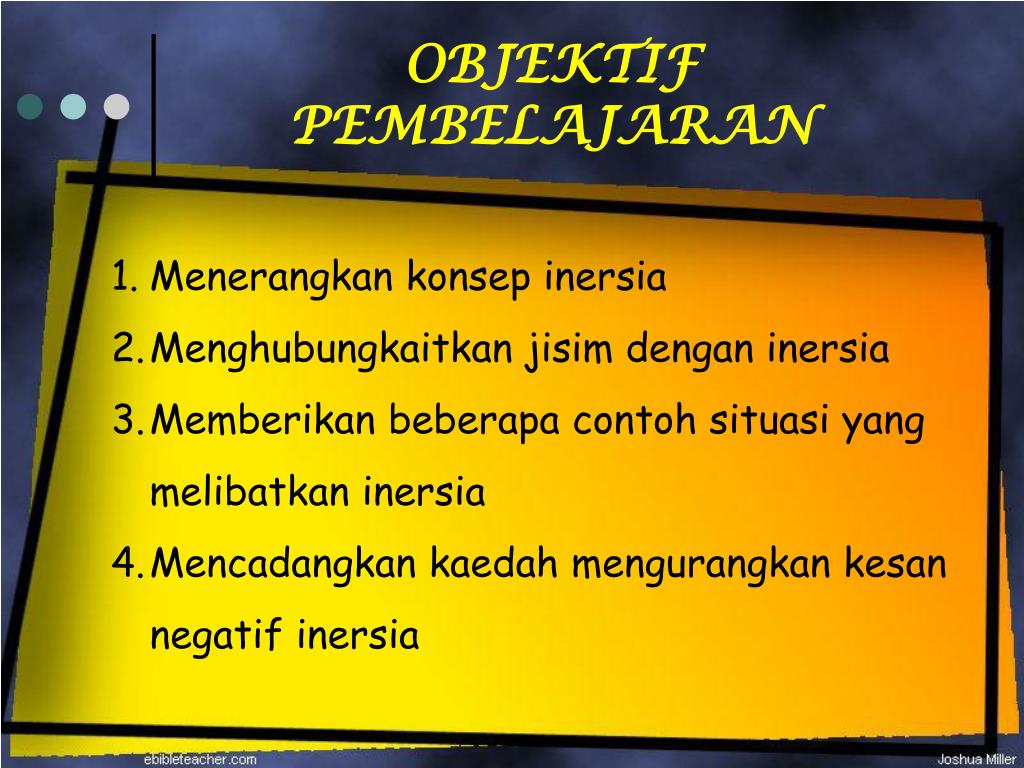 OBJEKTIF PEMBELAJARAN

1. Menerangkan konsep inersia
2. Menghubungkaitkan jisim dengan inersia
3. Memberikan beberapa contoh situasi yang melibatkan inersia
4. Mencadangkan kaedah mengurangkan kesan negatif inersia

ebibleteacher.com
Joshua Miller